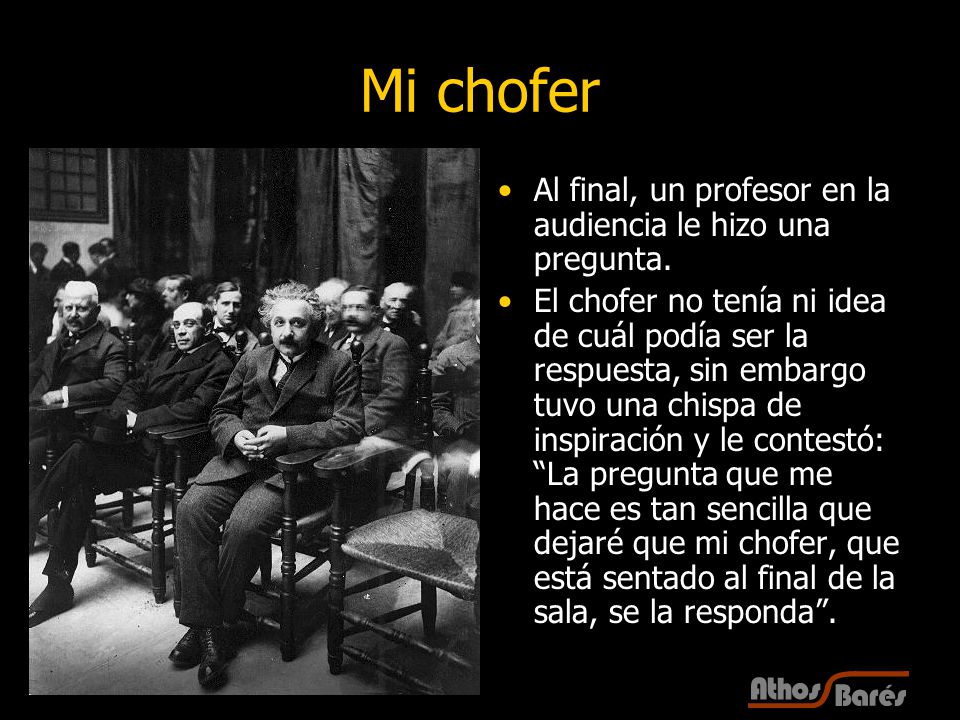 Mi chofer

• Al final, un profesor en la audiencia le hizo una pregunta.
• El chofer no tenía ni idea de cuál podía ser la respuesta, sin embargo tuvo una chispa de inspiración y le contestó: “La pregunta que me hace es tan sencilla que dejaré que mi chofer, que está sentado al final de la sala, se la responda”.

Athos Barés